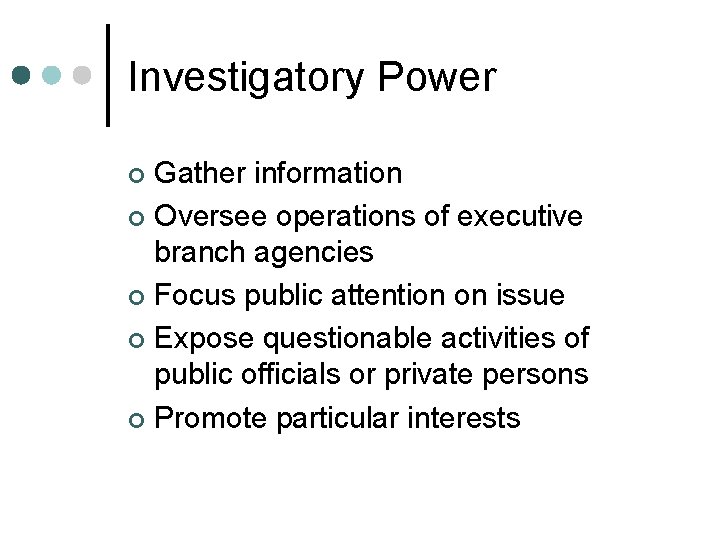 Investigatory Power

- Gather information
- Oversee operations of executive branch agencies
- Focus public attention on issue
- Expose questionable activities of public officials or private persons
- Promote particular interests